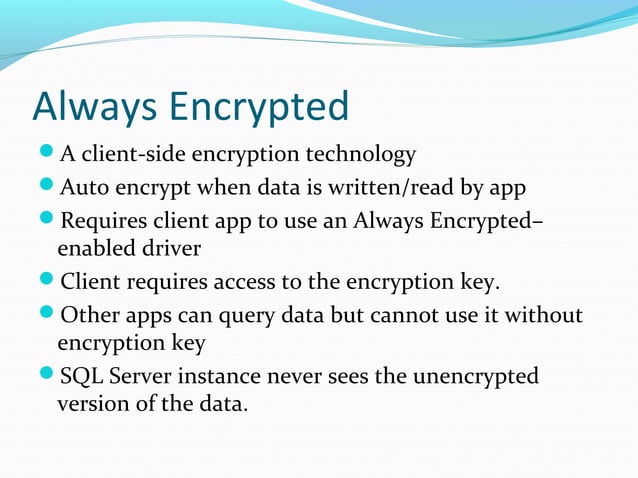 Always Encrypted

- A client-side encryption technology
- Auto encrypt when data is written/read by app
- Requires client app to use an Always Encrypted–enabled driver
- Client requires access to the encryption key.
- Other apps can query data but cannot use it without encryption key
- SQL Server instance never sees the unencrypted version of the data.